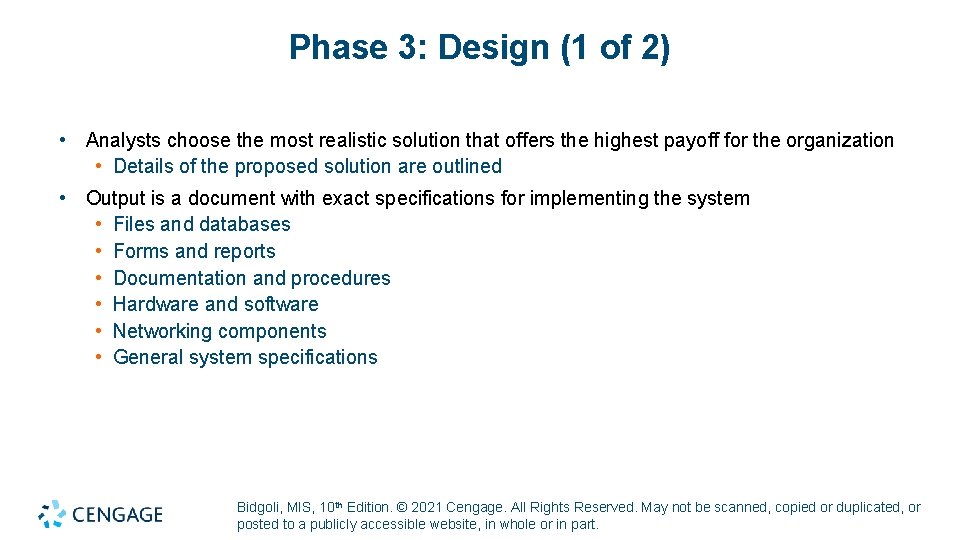 Phase 3: Design (1 of 2)

• Analysts choose the most realistic solution that offers the highest payoff for the organization
  • Details of the proposed solution are outlined

• Output is a document with exact specifications for implementing the system
  • Files and databases
  • Forms and reports
  • Documentation and procedures
  • Hardware and software
  • Networking components
  • General system specifications

CENGAGE

Bidgoli, MIS, 10th Edition. © 2021 Cengage. All Rights Reserved. May not be scanned, copied or duplicated, or posted to a publicly accessible website, in whole or in part.